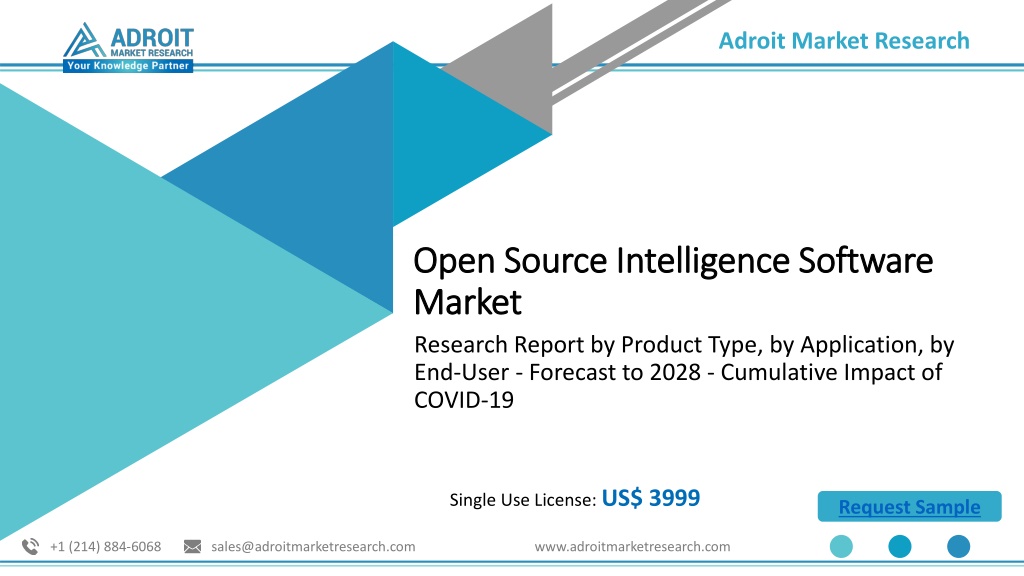 ADROIT
MARKET RESEARCH
Your Knowledge Partner

Adroit Market Research

Open Source Intelligence Software Market

Research Report by Product Type, by Application, by End-User - Forecast to 2028 - Cumulative Impact of COVID-19

Single Use License: US$ 3999

Request Sample

+1 (214) 884-6068 sales@adroitmarketresearch.com www.adroitmarketresearch.com